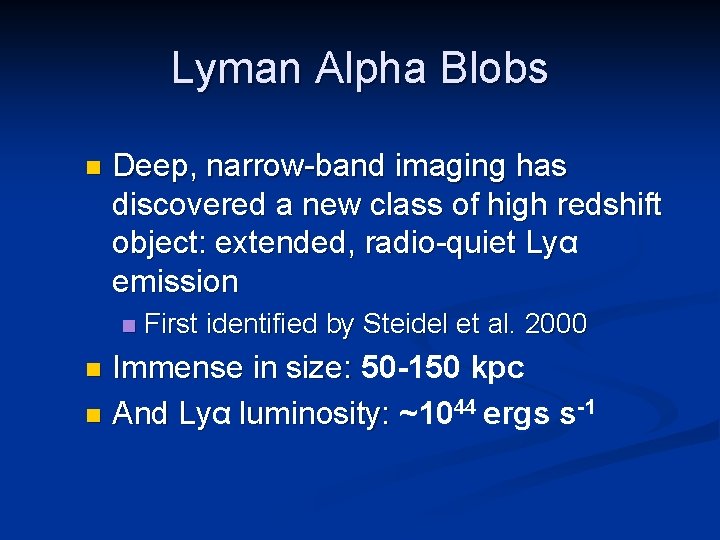 Lyman Alpha Blobs

Deep, narrow-band imaging has discovered a new class of high redshift object: extended, radio-quiet Lyα emission

First identified by Steidel et al. 2000

Immense in size: 50-150 kpc

And Lyα luminosity: ~$10^{44}$ ergs $s^{-1}$